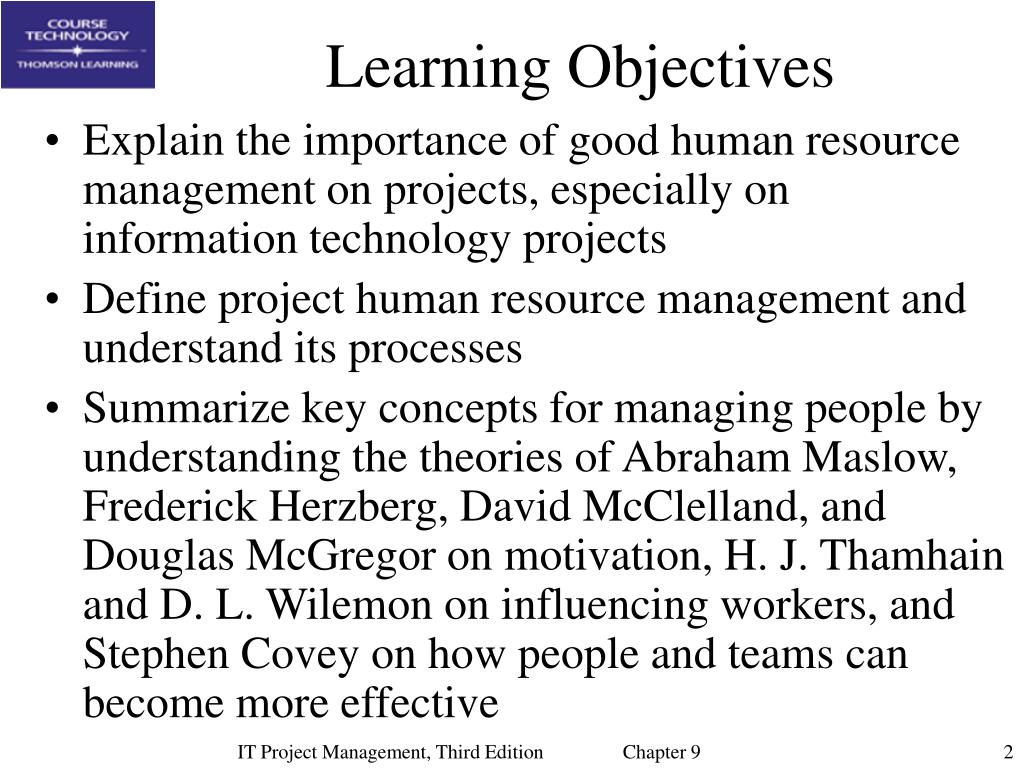 COURSE TECHNOLOGY
THOMSON LEARNING

Learning Objectives

• Explain the importance of good human resource management on projects, especially on information technology projects
• Define project human resource management and understand its processes
• Summarize key concepts for managing people by understanding the theories of Abraham Maslow, Frederick Herzberg, David McClelland, and Douglas McGregor on motivation, H. J. Thamhain and D. L. Wilemon on influencing workers, and Stephen Covey on how people and teams can become more effective

IT Project Management, Third Edition Chapter 9 2